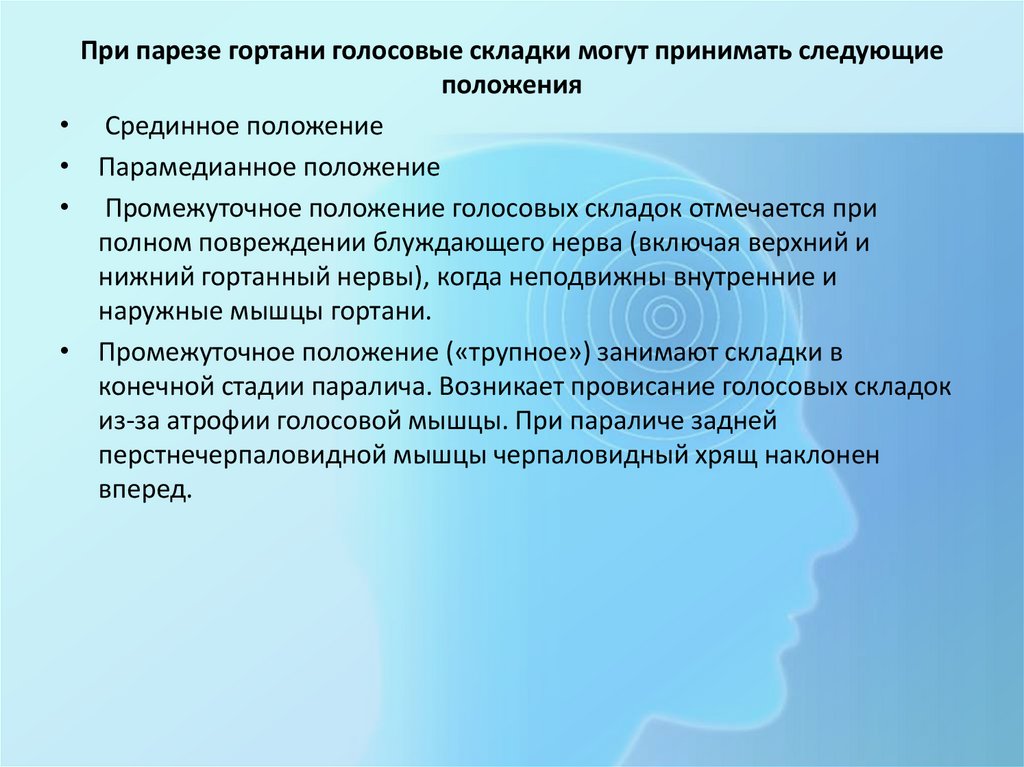 При парезе гортани голосовые складки могут принимать следующие положения

• Срединное положение

• Парамедианное положение

• Промежуточное положение голосовых складок отмечается при полном повреждении блуждающего нерва (включая верхний и нижний гортанный нервы), когда неподвижны внутренние и наружные мышцы гортани.

• Промежуточное положение («трупное») занимают складки в конечной стадии паралича. Возникает провисание голосовых складок из-за атрофии голосовой мышцы. При параличе задней перстнечерпаловидной мышцы черпаловидный хрящ наклонен вперед.